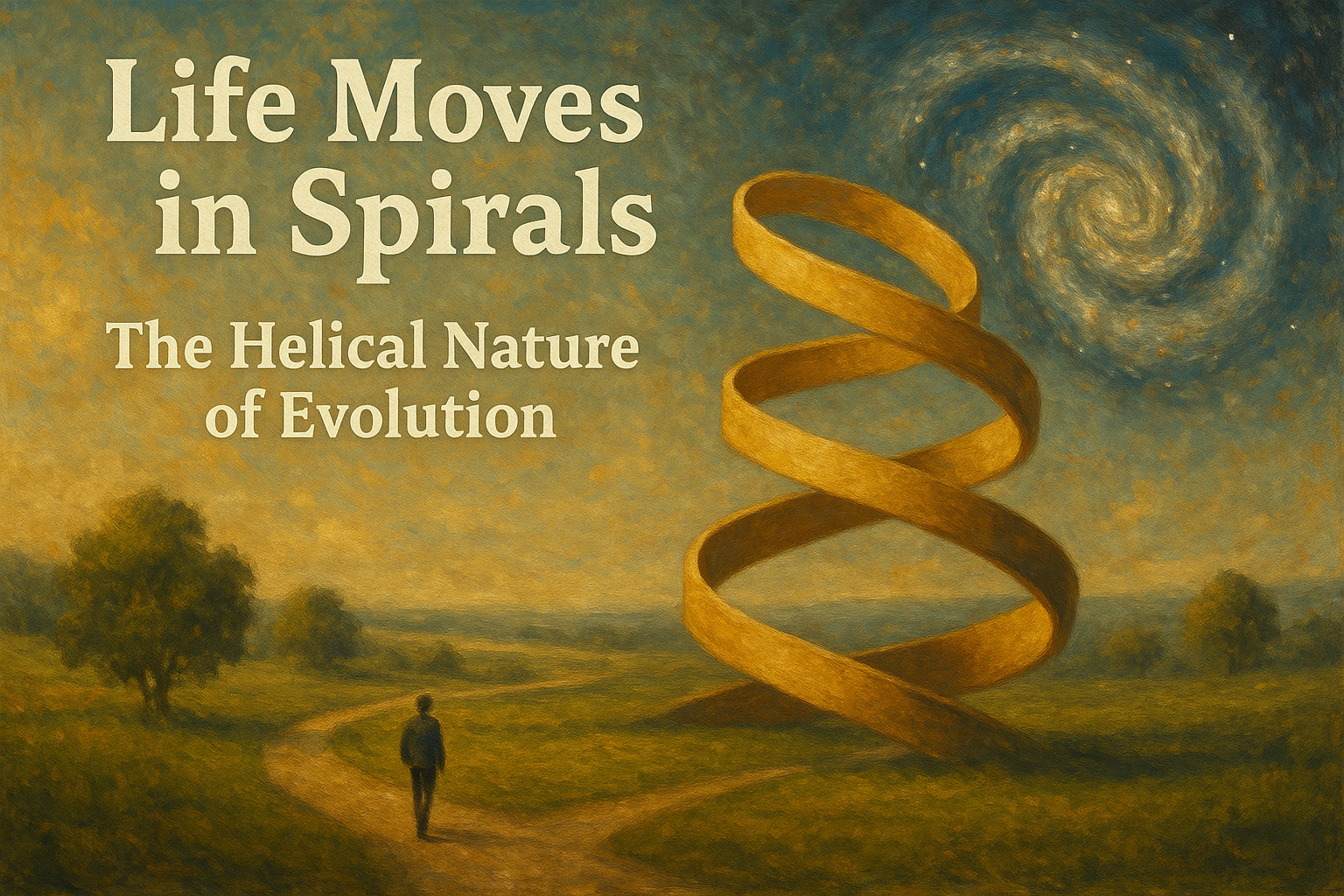 Life Moves in Spirals

The Helical Nature of Evolution